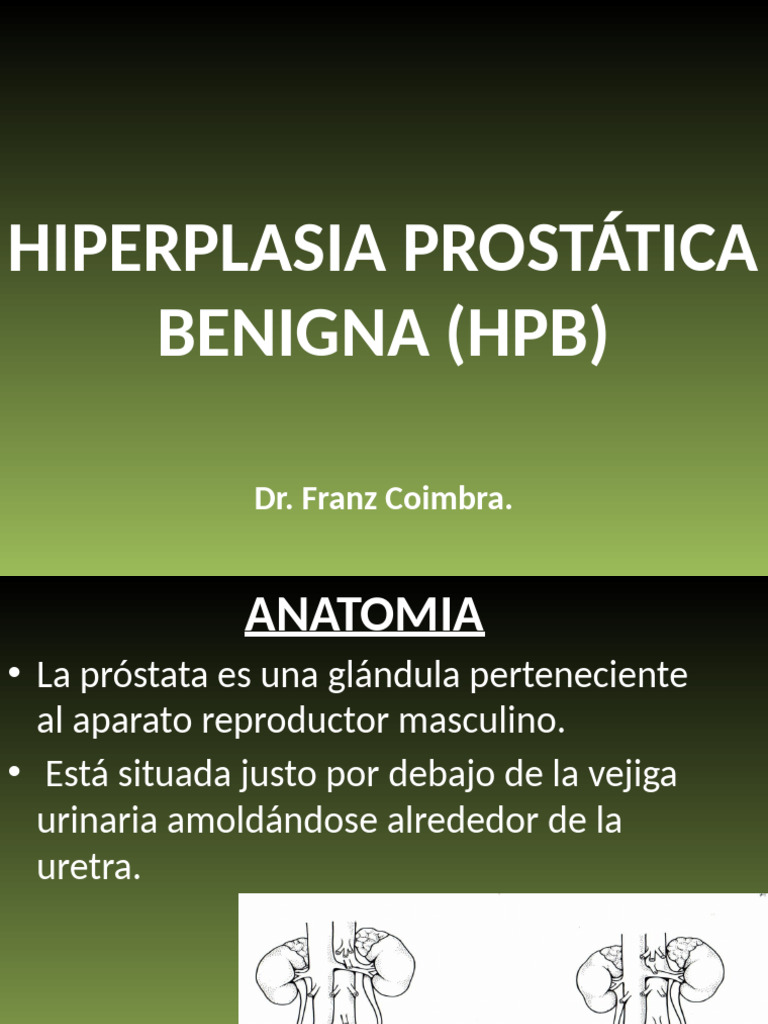 HIPERPLASIA PROSTÁTICA BENIGNA (HPB)

Dr. Franz Coimbra.

ANATOMIA

• La próstata es una glándula perteneciente al aparato reproductor masculino.
• Está situada justo por debajo de la vejiga urinaria amoldándose alrededor de la uretra.